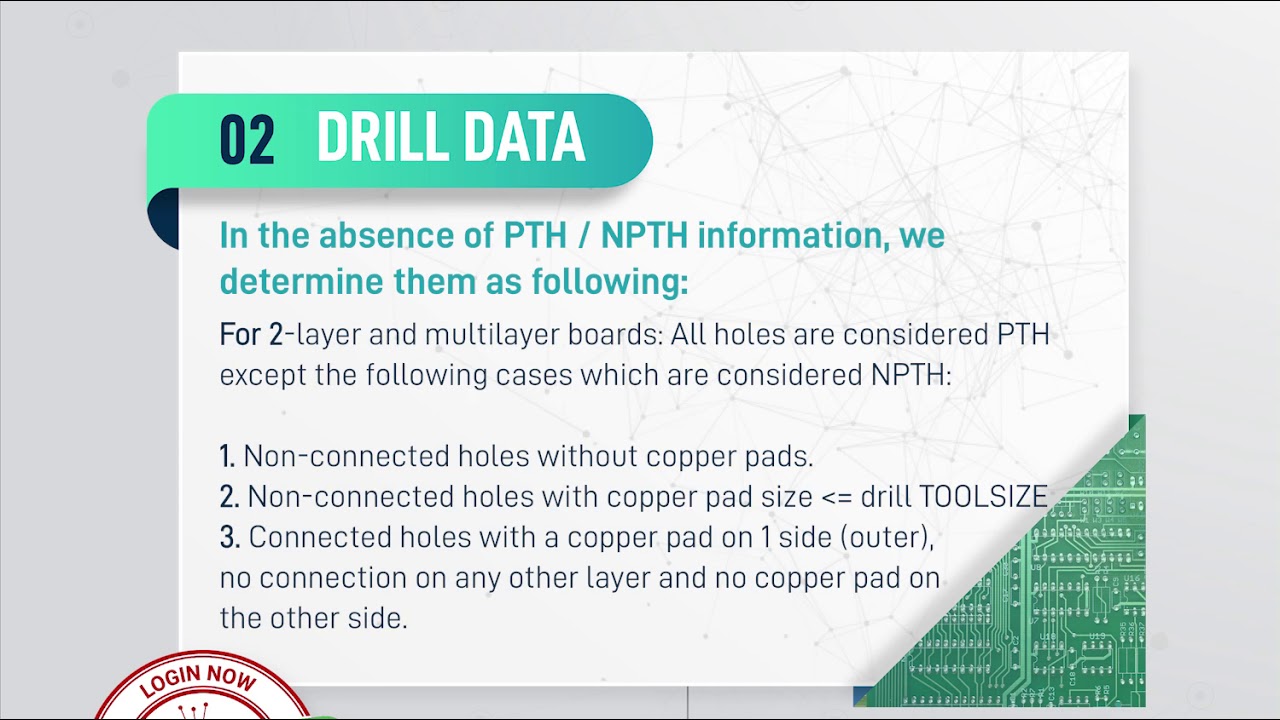 02 DRILL DATA

In the absence of PTH / NPTH information, we determine them as following:

For 2-layer and multilayer boards: All holes are considered PTH except the following cases which are considered NPTH:

1. Non-connected holes without copper pads.
2. Non-connected holes with copper pad size <= drill TOOLSIZE
3. Connected holes with a copper pad on 1 side (outer), no connection on any other layer and no copper pad on the other side.

LOGIN NOW